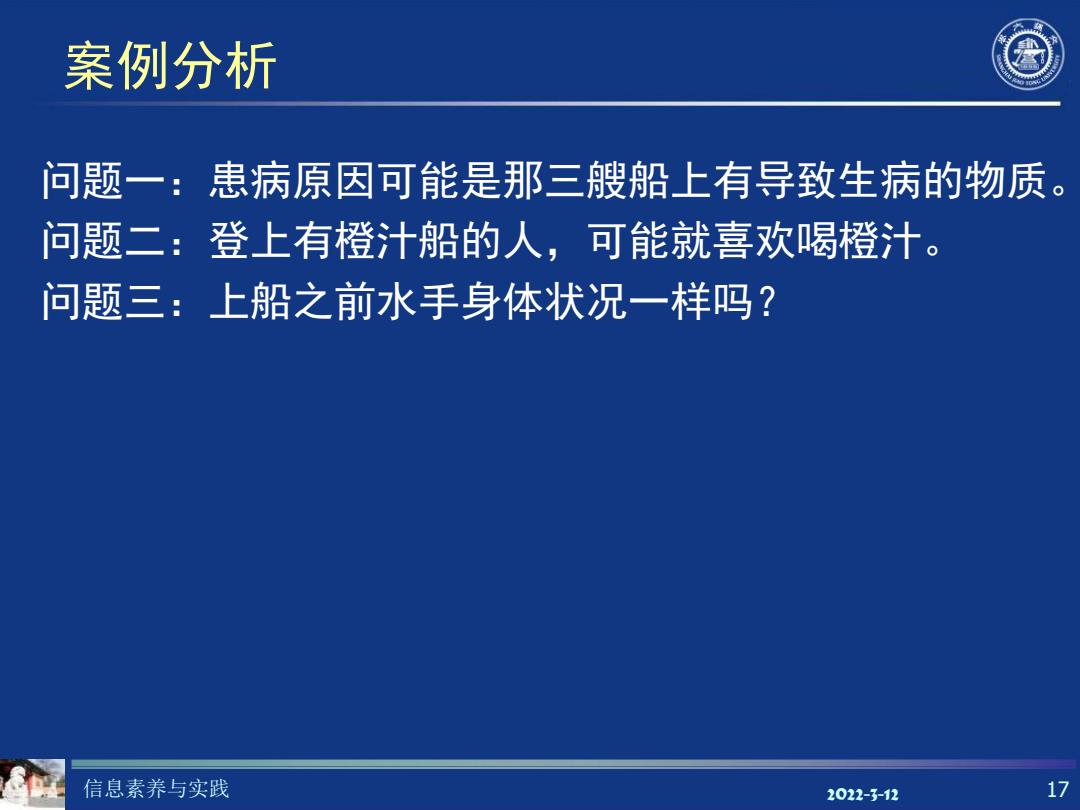 案例分析

问题一：患病原因可能是那三艘船上有导致生病的物质。
问题二：登上有橙汁船的人，可能就喜欢喝橙汁。
问题三：上船之前水手身体状况一样吗？

信息素养与实践

2022-3-12

17